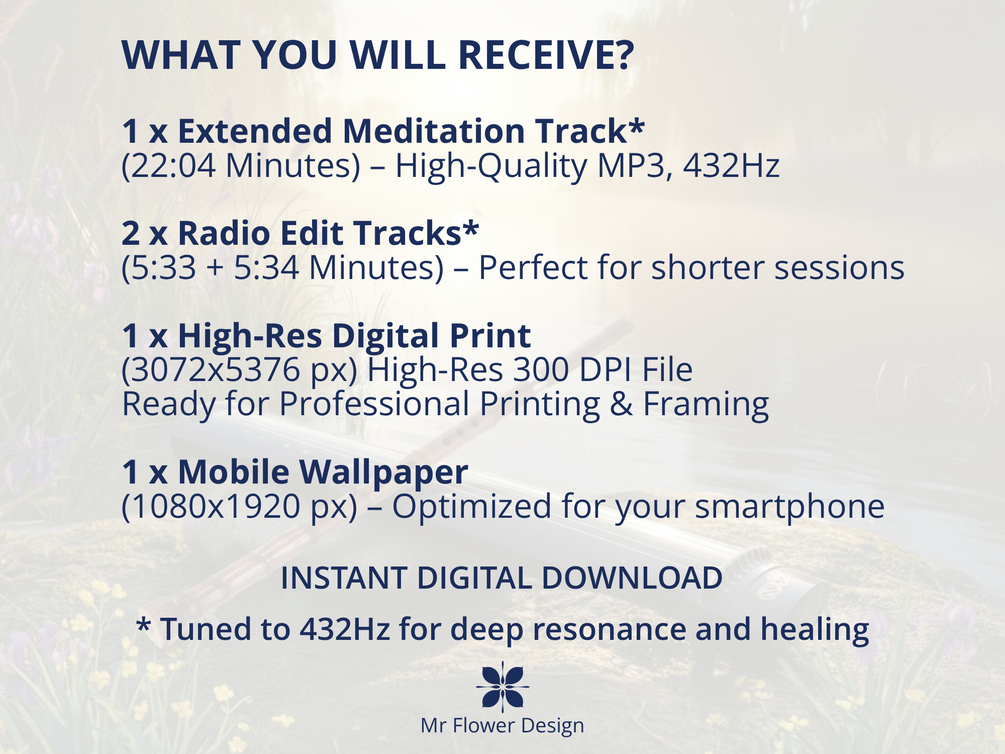 WHAT YOU WILL RECEIVE?

1 x Extended Meditation Track*
(22:04 Minutes) – High-Quality MP3, 432Hz

2 x Radio Edit Tracks*
(5:33 + 5:34 Minutes) – Perfect for shorter sessions

1 x High-Res Digital Print
(3072x5376 px) High-Res 300 DPI File
Ready for Professional Printing & Framing

1 x Mobile Wallpaper
(1080x1920 px) – Optimized for your smartphone

INSTANT DIGITAL DOWNLOAD

* Tuned to 432Hz for deep resonance and healing

Mr Flower Design